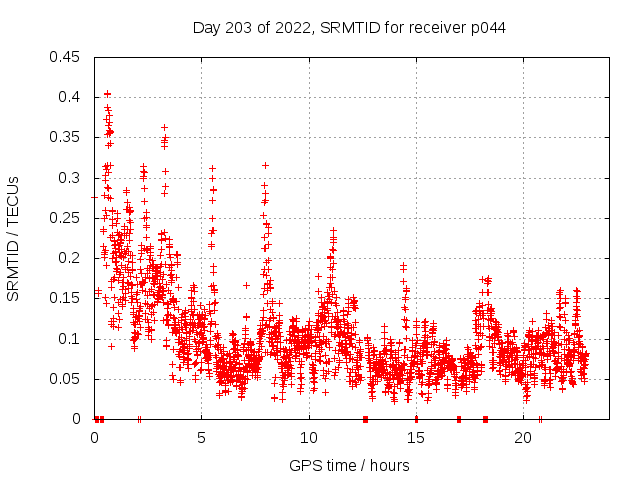 Day 203 of 2022, SRMTID for receiver p044

SRMTID / TECUs

0.45
0.4
0.35
0.3
0.25
0.2
0.15
0.1
0.05
0

0
5
10
15
20

GPS time / hours